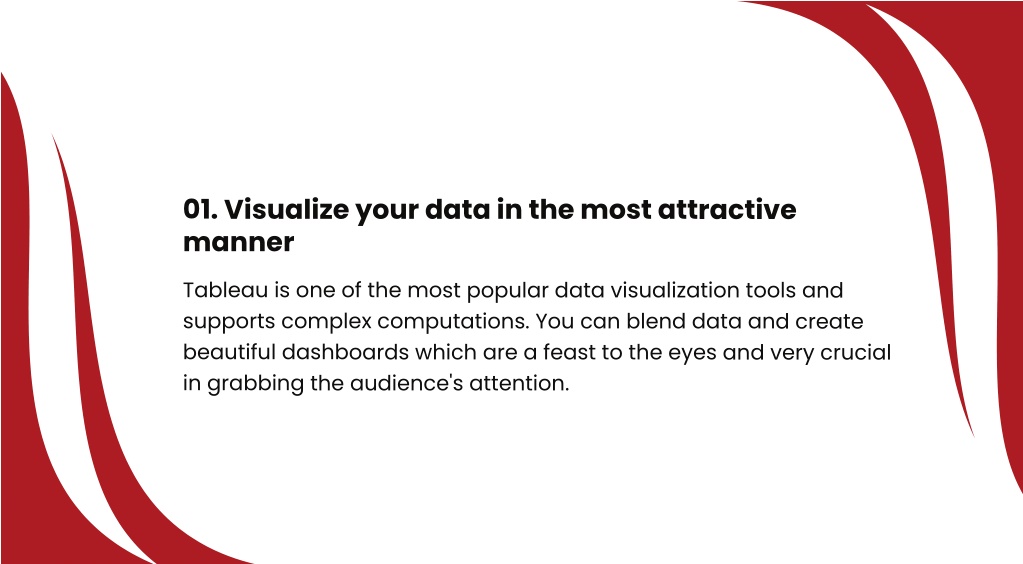 01. Visualize your data in the most attractive manner

Tableau is one of the most popular data visualization tools and supports complex computations. You can blend data and create beautiful dashboards which are a feast to the eyes and very crucial in grabbing the audience's attention.